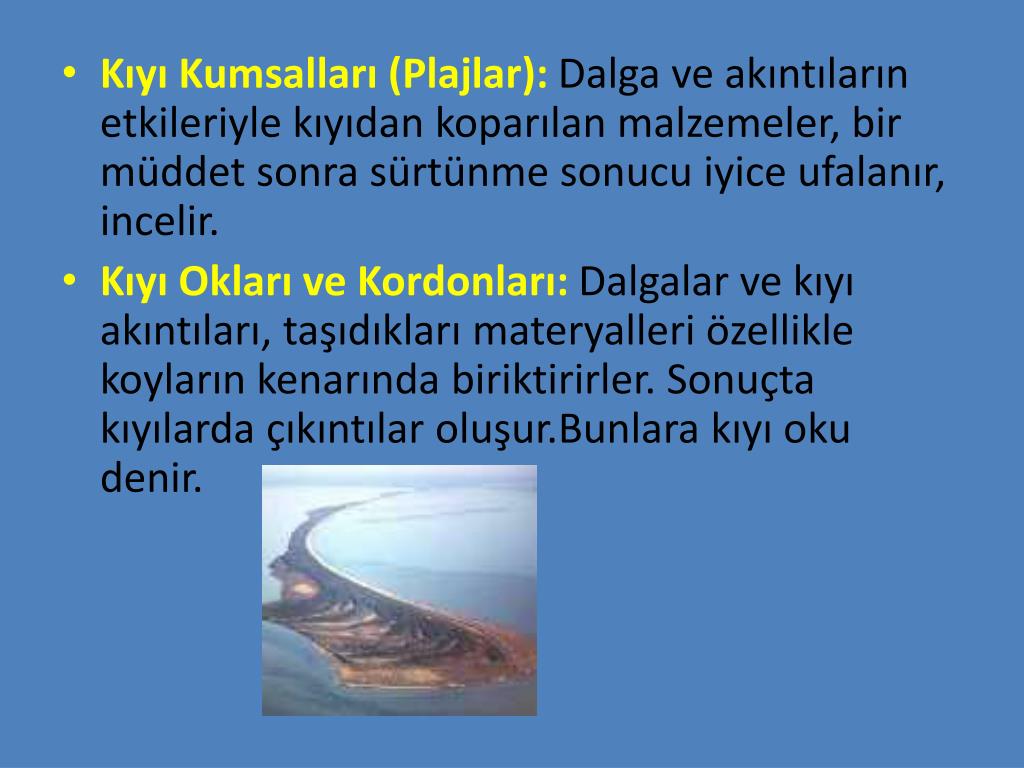 • Kıyı Kumsalları (Plajlar): Dalga ve akıntıların etkileriyle kıyıdan koparılan malzemeler, bir müddet sonra sürtünme sonucu iyice ufalanır, incelir.

• Kıyı Okları ve Kordonları: Dalgalar ve kıyı akıntıları, taşıdıkları materyalleri özellikle koyların kenarında biriktirirler. Sonuçta kıyılarda çıkıntılar oluşur.Bunlara kıyı oku denir.